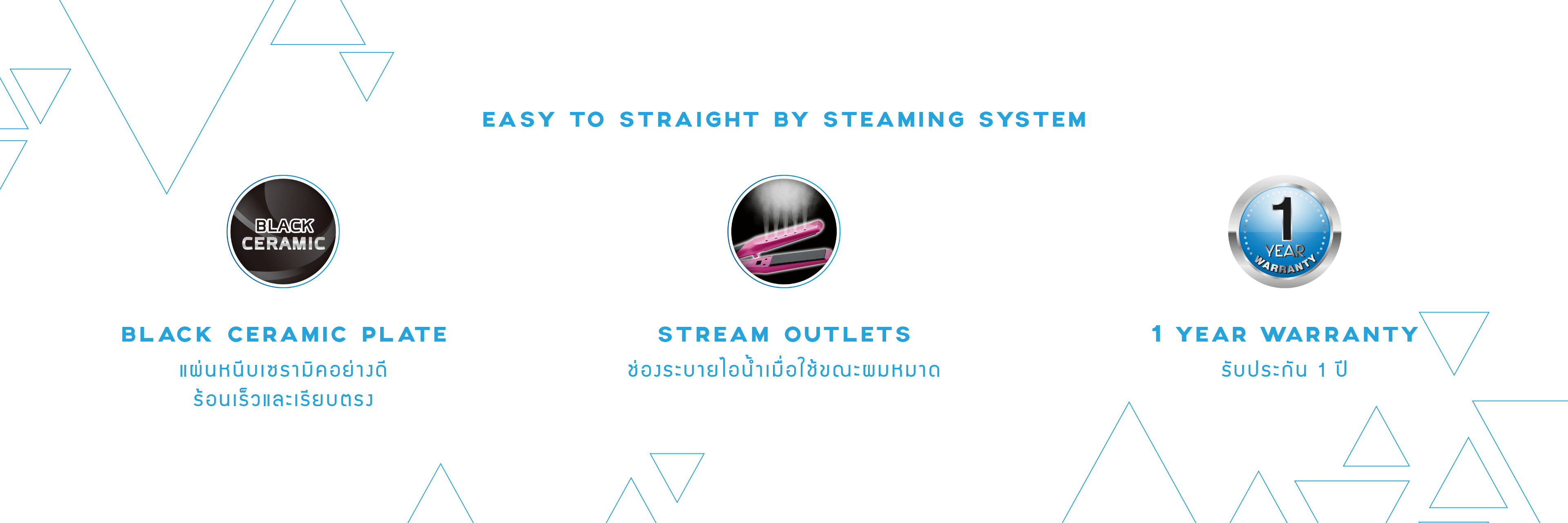 EASY TO STRAIGHT BY STEAMING SYSTEM

BLACK CERAMIC

BLACK CERAMIC PLATE
แผ่นหนีบเซรามิคอย่างดี
ร้อนเร็วและเรียบตรง

STREAM OUTLETS
ช่องระบายไอน้ำเมื่อใช้ขณะผมหมาด

1 YEAR WARRANTY

1 YEAR WARRANTY
รับประกัน 1 ปี